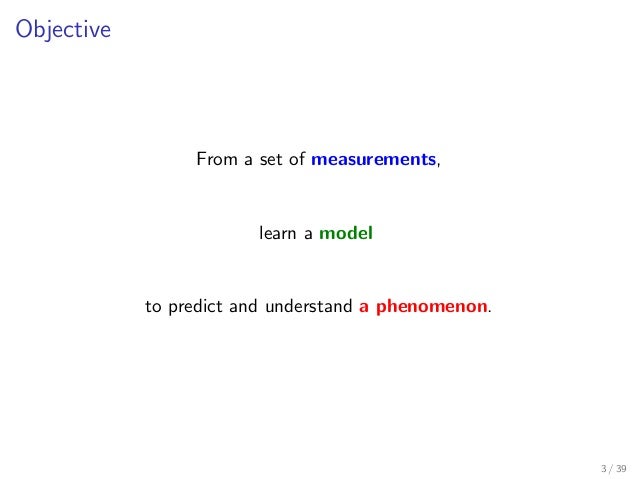 Objective

From a set of measurements,

learn a model

to predict and understand a phenomenon.

3 / 39